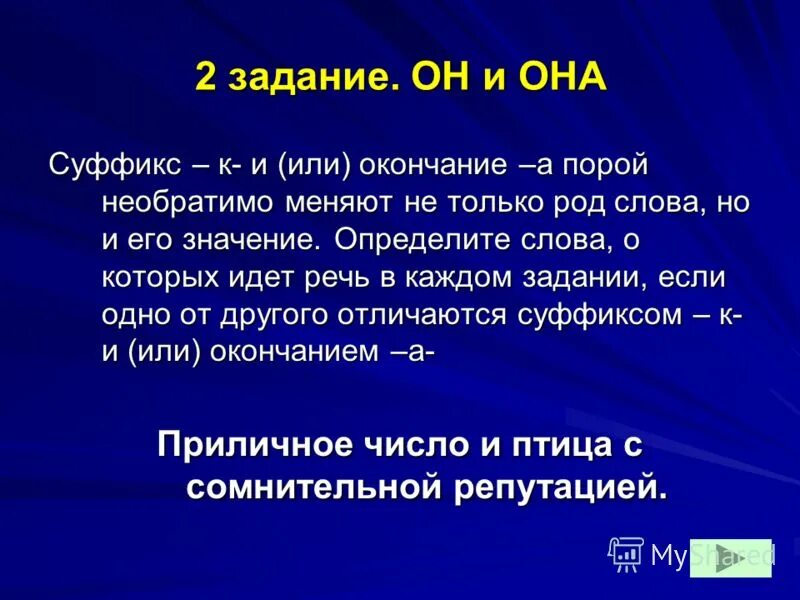 2 задание. ОН и ОНА

Суффикс – к- и (или) окончание –а порой необратимо меняют не только род слова, но и его значение. Определите слова, о которых идет речь в каждом задании, если одно от другого отличаются суффиксом – к- и (или) окончанием –а-

Приличное число и птица с сомнительной репутацией.

MyShared